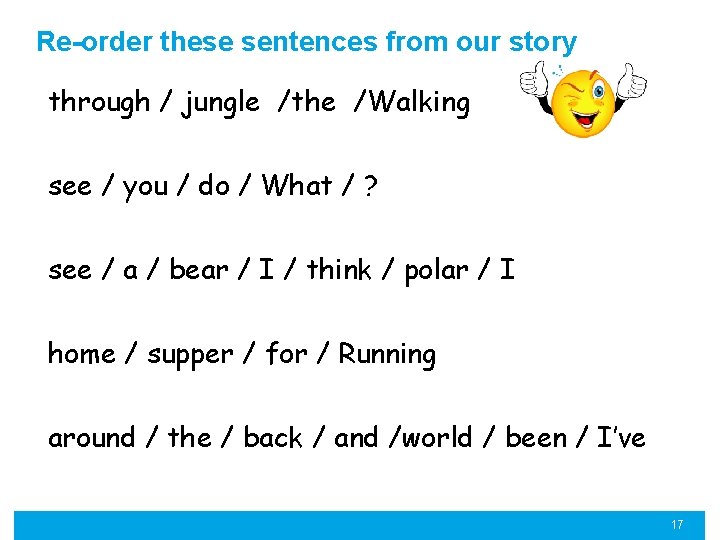 Re-order these sentences from our story

through / jungle /the /Walking

see / you / do / What / ?

see / a / bear / I / think / polar / I

home / supper / for / Running

around / the / back / and /world / been / I've

17